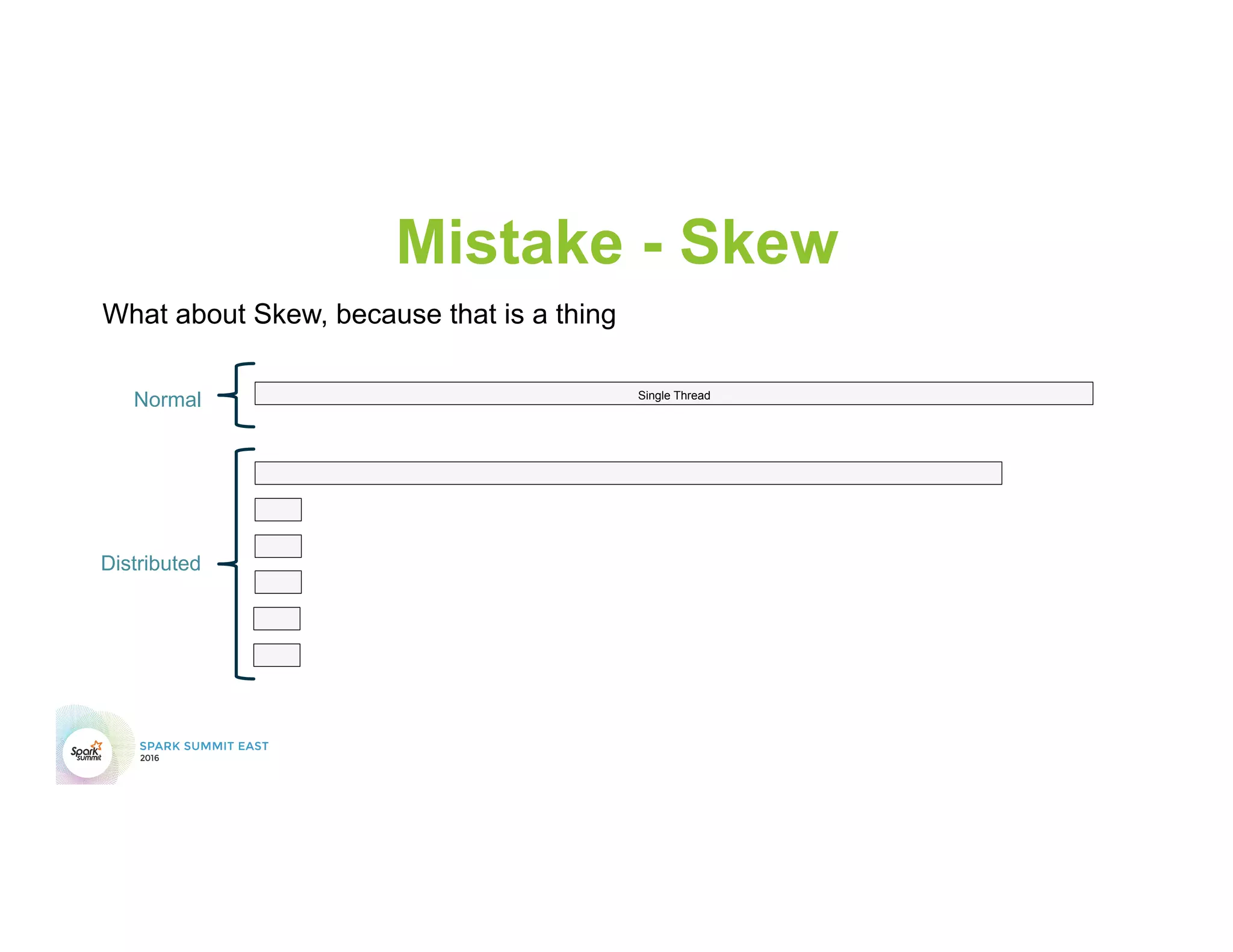 Mistake - Skew

What about Skew, because that is a thing

Normal

Single Thread

Distributed

Spark summit

SPARK SUMMIT EAST
2016